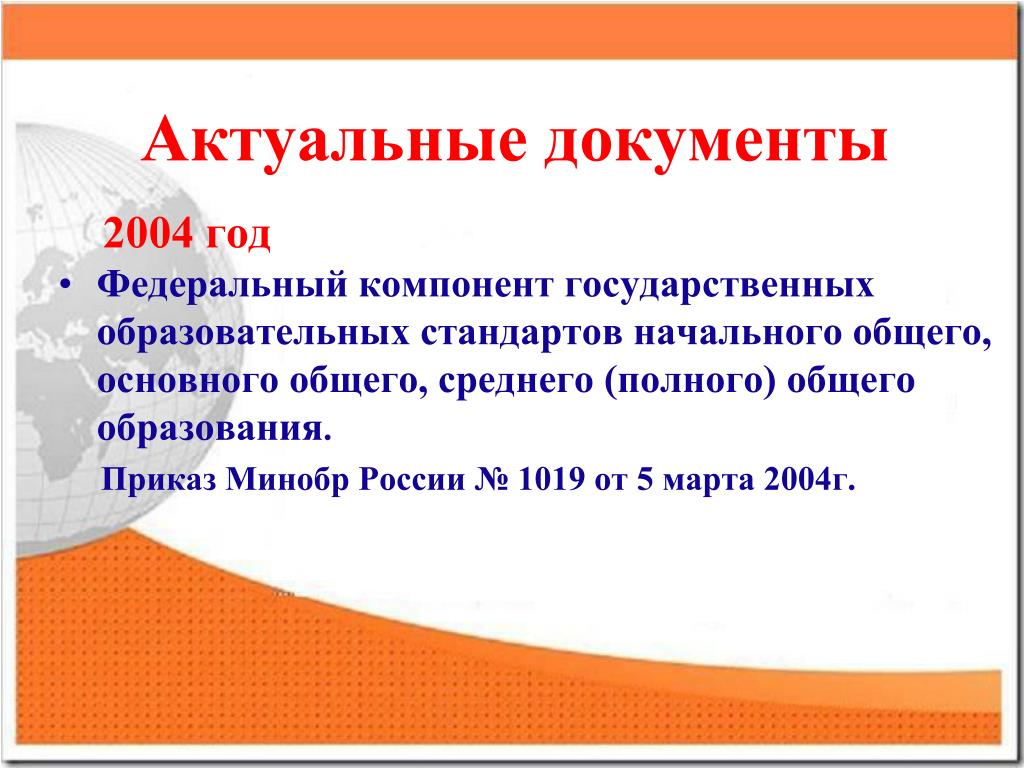 Актуальные документы

2004 год

• Федеральный компонент государственных образовательных стандартов начального общего, основного общего, среднего (полного) общего образования.

Приказ Минобр России № 1019 от 5 марта 2004г.